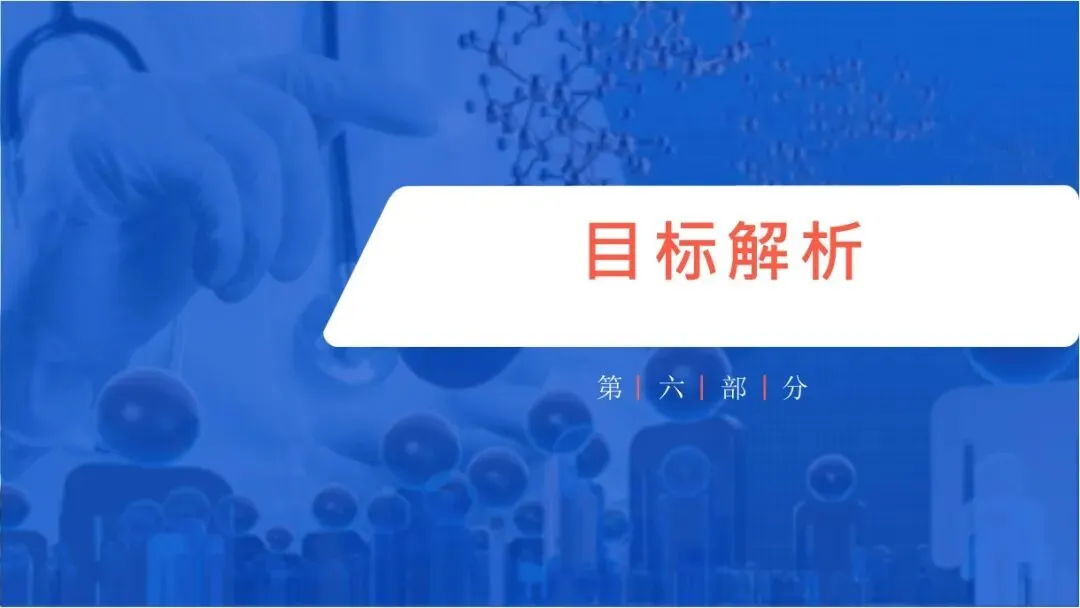 目标解析

第 | 六 | 部 | 分